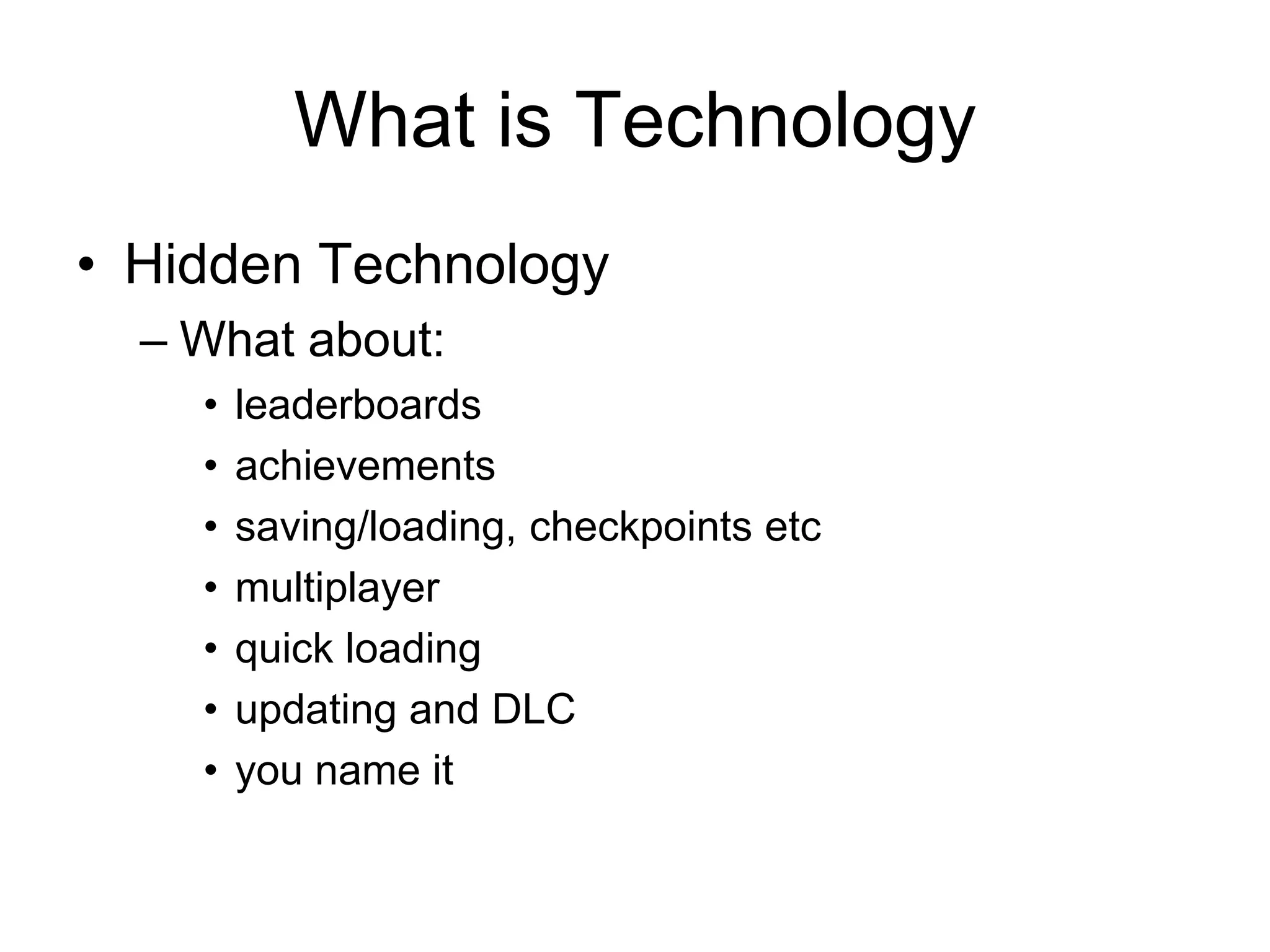 What is Technology

• Hidden Technology
– What about:
• leaderboards
• achievements
• saving/loading, checkpoints etc
• multiplayer
• quick loading
• updating and DLC
• you name it